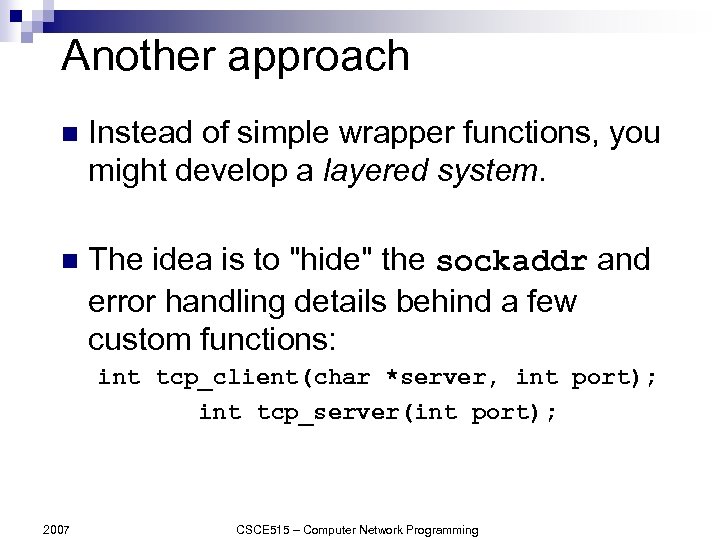 Another approach

Instead of simple wrapper functions, you might develop a layered system.

The idea is to "hide" the sockaddr and error handling details behind a few custom functions:

int tcp_client(char *server, int port);
int tcp_server(int port);

2007

CSCE515 – Computer Network Programming